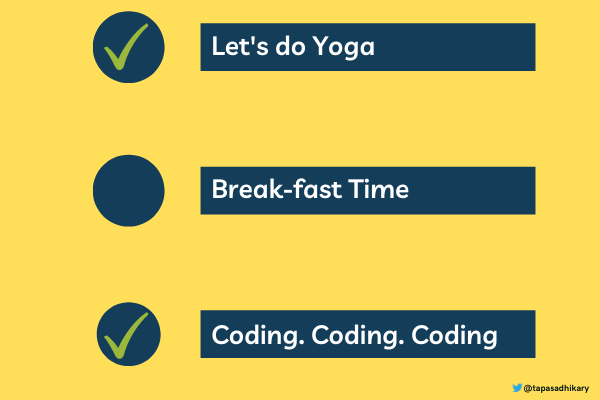 Let's do Yoga

Break-fast Time

Coding. Coding. Coding

@tapasadhikary